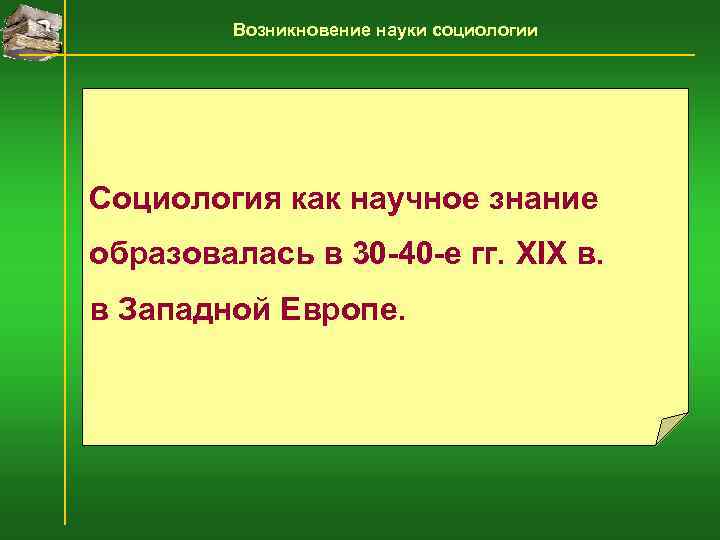 Возникновение науки социологии

Социология как научное знание образовалась в 30-40-е гг. XIX в. в Западной Европе.